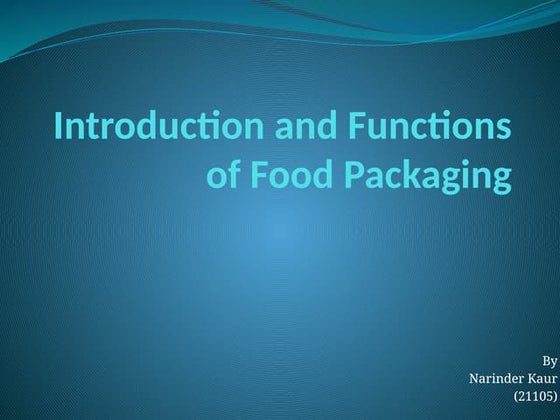 Introduction and Functions of Food Packaging

By
Narinder Kaur
(21105)